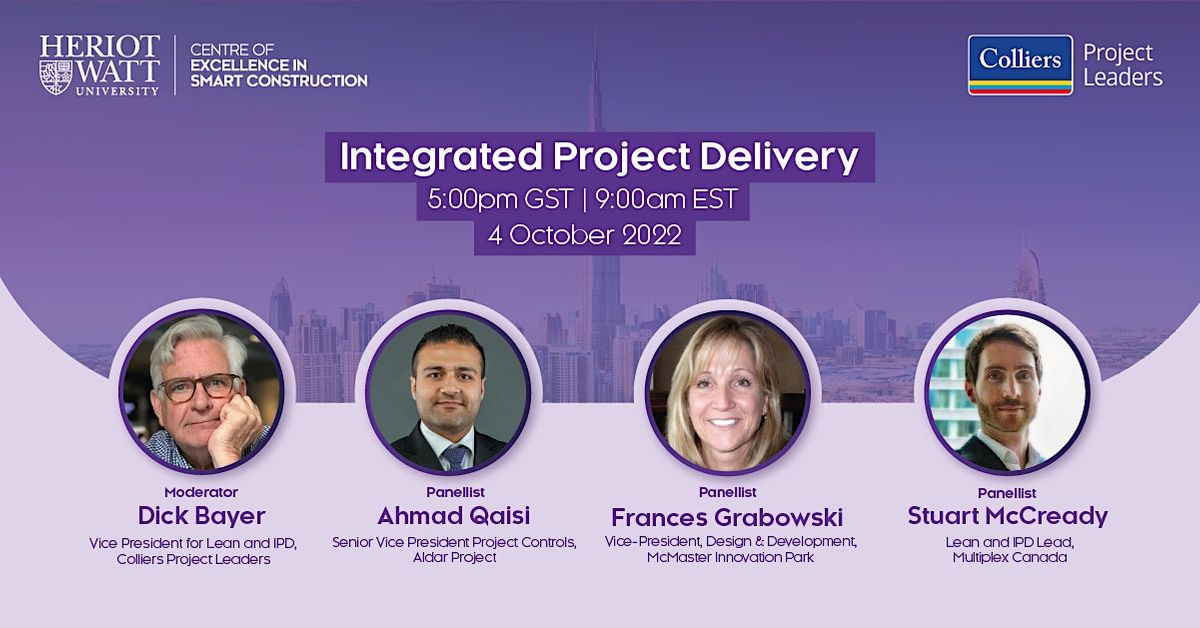 HERIOT WATT UNIVERSITY

CENTRE OF EXCELLENCE IN SMART CONSTRUCTION

Colliers Project Leaders

Integrated Project Delivery

5:00pm GST | 9:00am EST

4 October 2022

Moderator
Dick Bayer
Vice President for Lean and IPD, Colliers Project Leaders

Panellist
Ahmad Qaisi
Senior Vice President Project Controls, Aldar Project

Panellist
Frances Grabowski
Vice-President, Design & Development, McMaster Innovation Park

Panellist
Stuart McCready
Lean and IPD Lead, Multiplex Canada